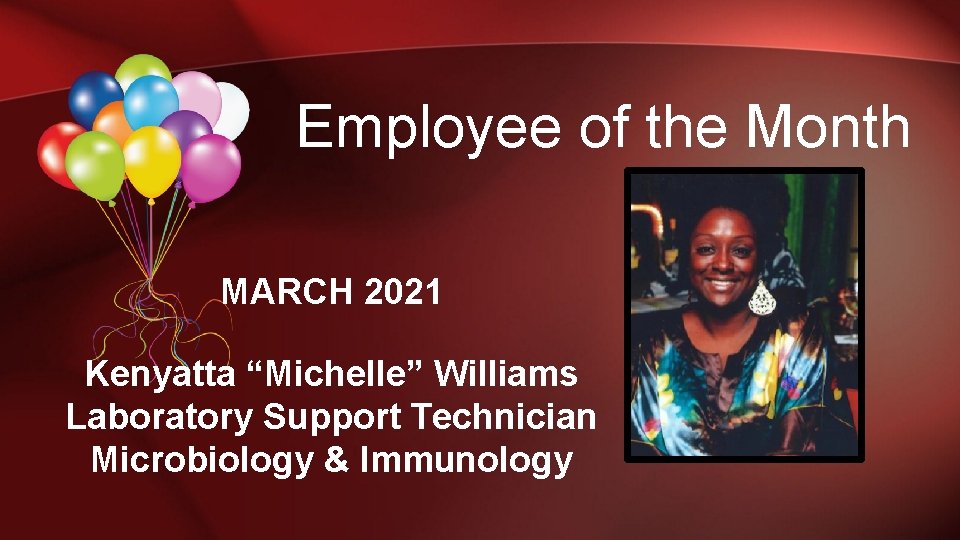 Employee of the Month

MARCH 2021

Kenyatta “Michelle” Williams
Laboratory Support Technician
Microbiology & Immunology